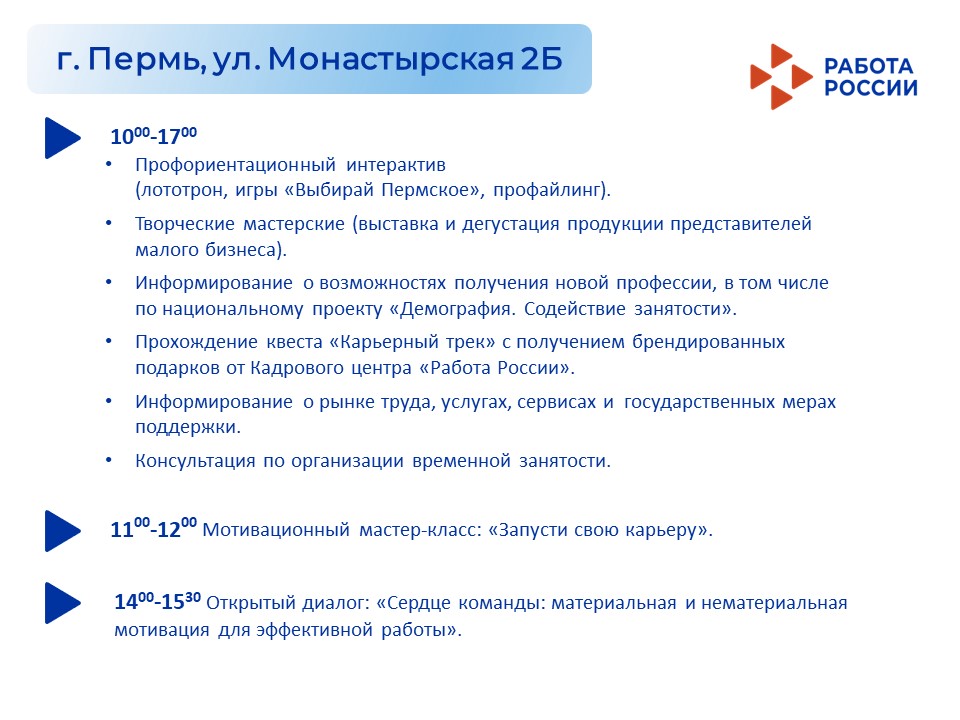 г. Пермь, ул. Монастырская 2Б

РАБОТА РОССИИ

$10^{00}$-$17^{00}$

• Профориентационный интерактив (лототрон, игры «Выбирай Пермское», профайлинг).

• Творческие мастерские (выставка и дегустация продукции представителей малого бизнеса).

• Информирование о возможностях получения новой профессии, в том числе по национальному проекту «Демография. Содействие занятости».

• Прохождение квеста «Карьерный трек» с получением брендированных подарков от Кадрового центра «Работа России».

• Информирование о рынке труда, услугах, сервисах и государственных мерах поддержки.

• Консультация по организации временной занятости.

$11^{00}$-$12^{00}$ Мотивационный мастер-класс: «Запусти свою карьеру».

$14^{00}$-$15^{30}$ Открытый диалог: «Сердце команды: материальная и нематериальная мотивация для эффективной работы».